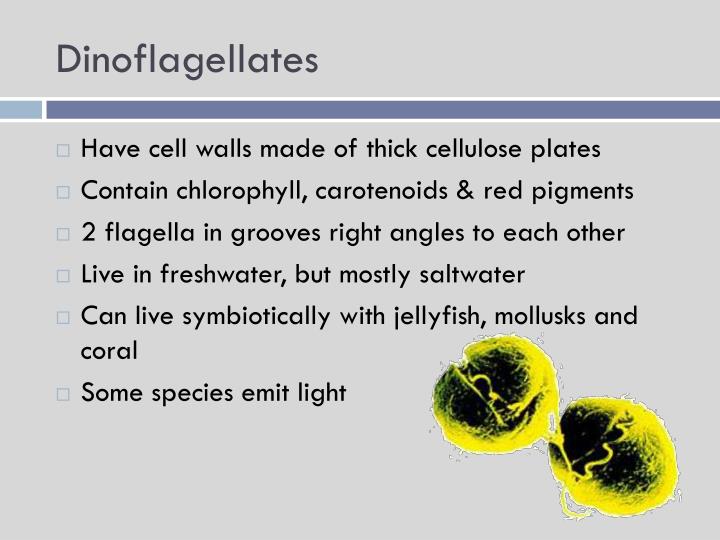 Dinoflagellates

□ Have cell walls made of thick cellulose plates
□ Contain chlorophyll, carotenoids & red pigments
□ 2 flagella in grooves right angles to each other
□ Live in freshwater, but mostly saltwater
□ Can live symbiotically with jellyfish, mollusks and coral
□ Some species emit light